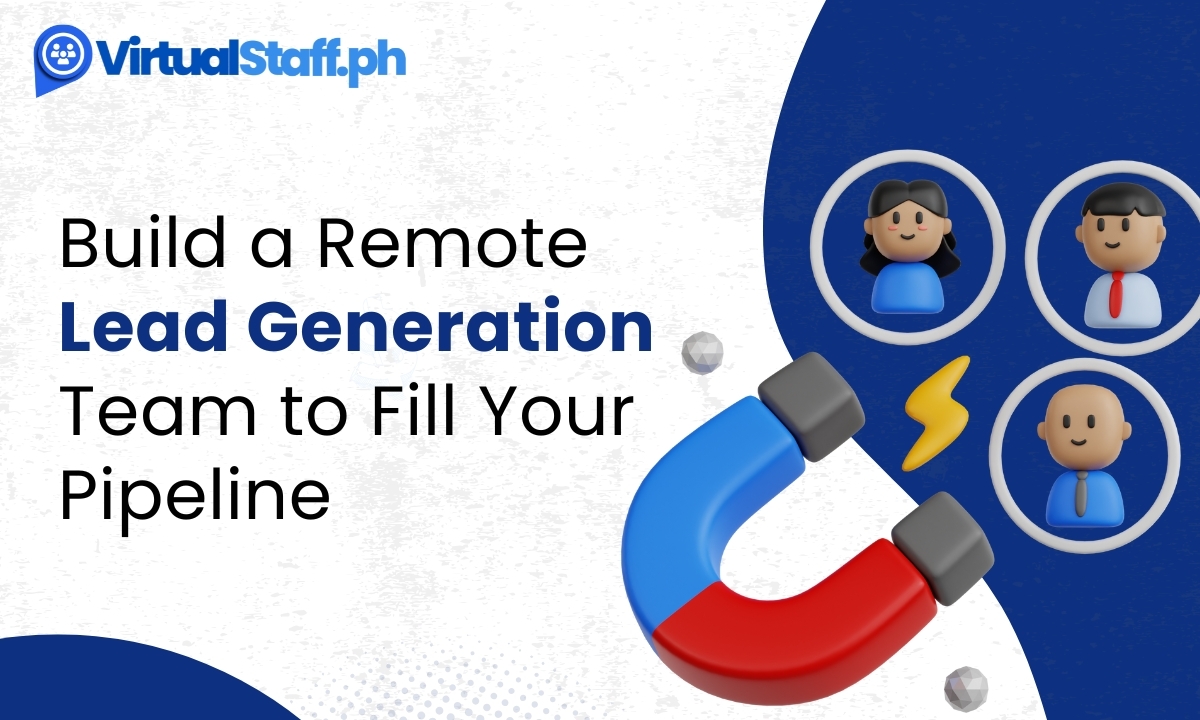 VirtualStaff.ph

Build a Remote Lead Generation Team to Fill Your Pipeline